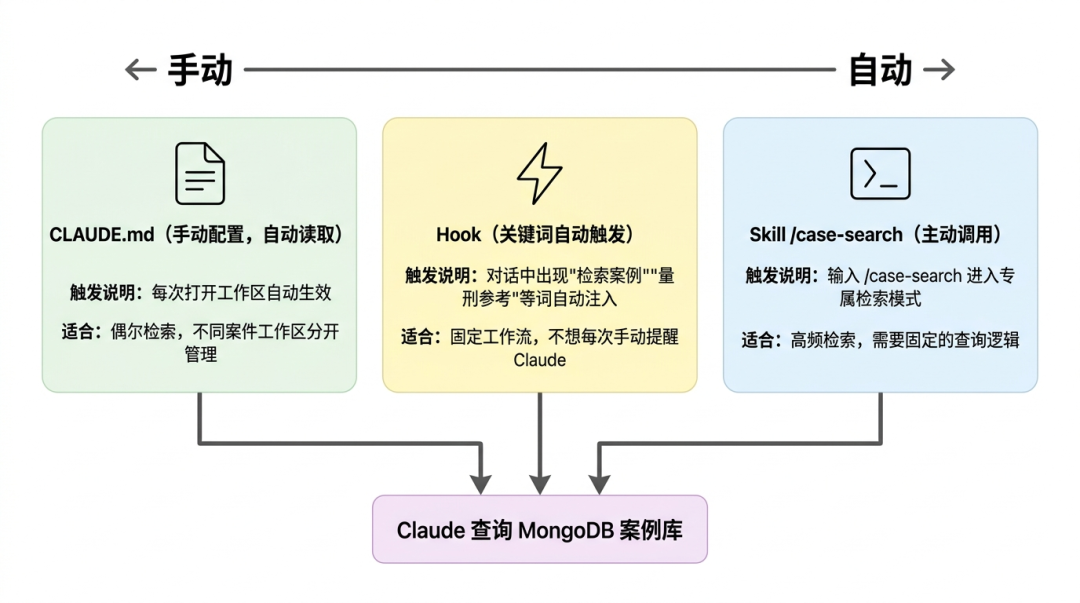 ← 手动

自动 →

CLAUDE.md（手动配置，自动读取）

触发说明：每次打开工作区自动生效

适合：偶尔检索，不同案件工作区分开管理

Hook（关键词自动触发）

触发说明：对话中出现"检索案例""量刑参考"等词自动注入

适合：固定工作流，不想每次手动提醒 Claude

Skill /case-search（主动调用）

触发说明：输入 /case-search 进入专属检索模式

适合：高频检索，需要固定的查询逻辑

Claude 查询 MongoDB 案例库